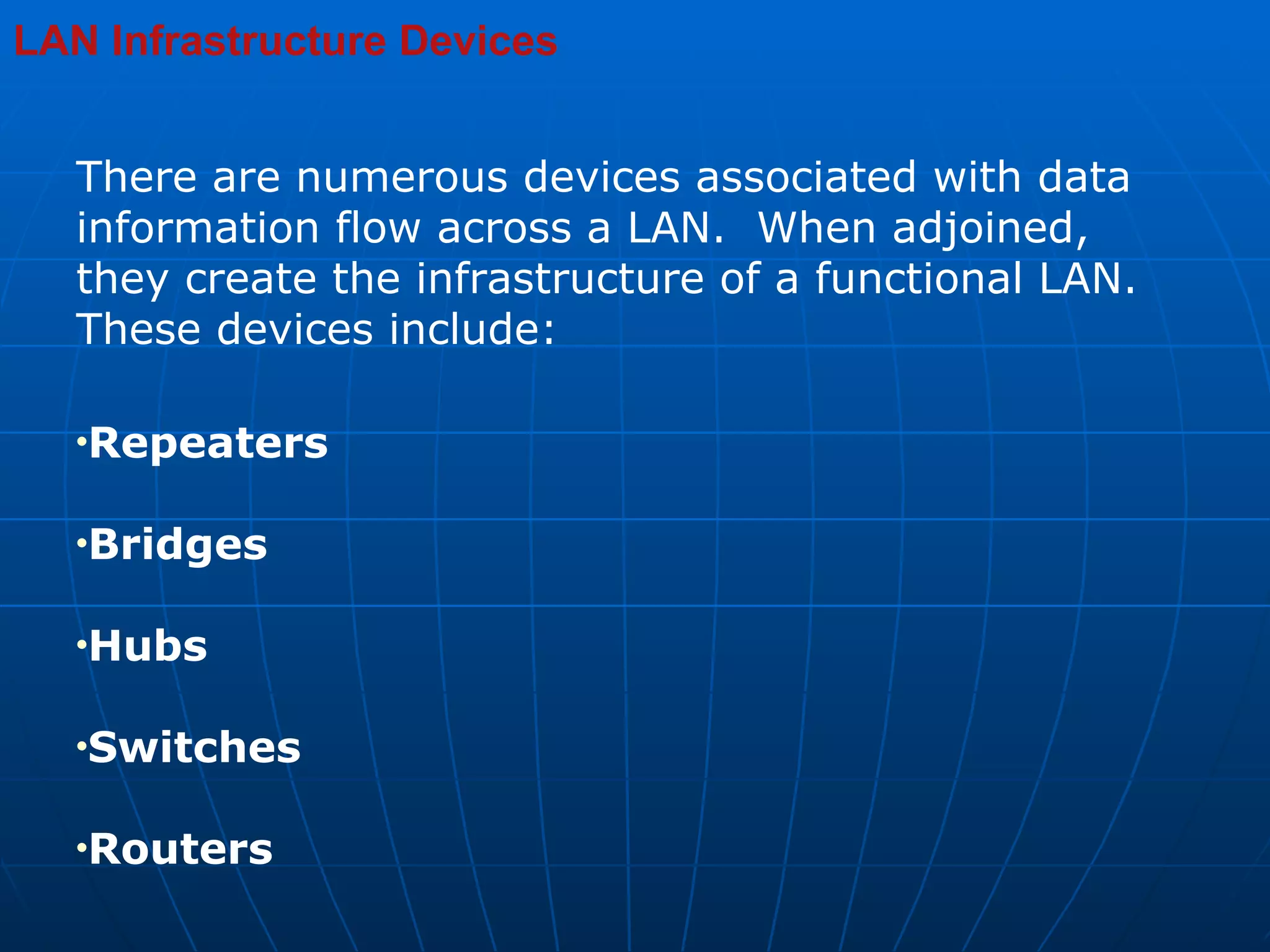 LAN Infrastructure Devices

There are numerous devices associated with data information flow across a LAN. When adjoined, they create the infrastructure of a functional LAN. These devices include:

•Repeaters

•Bridges

•Hubs

•Switches

•Routers